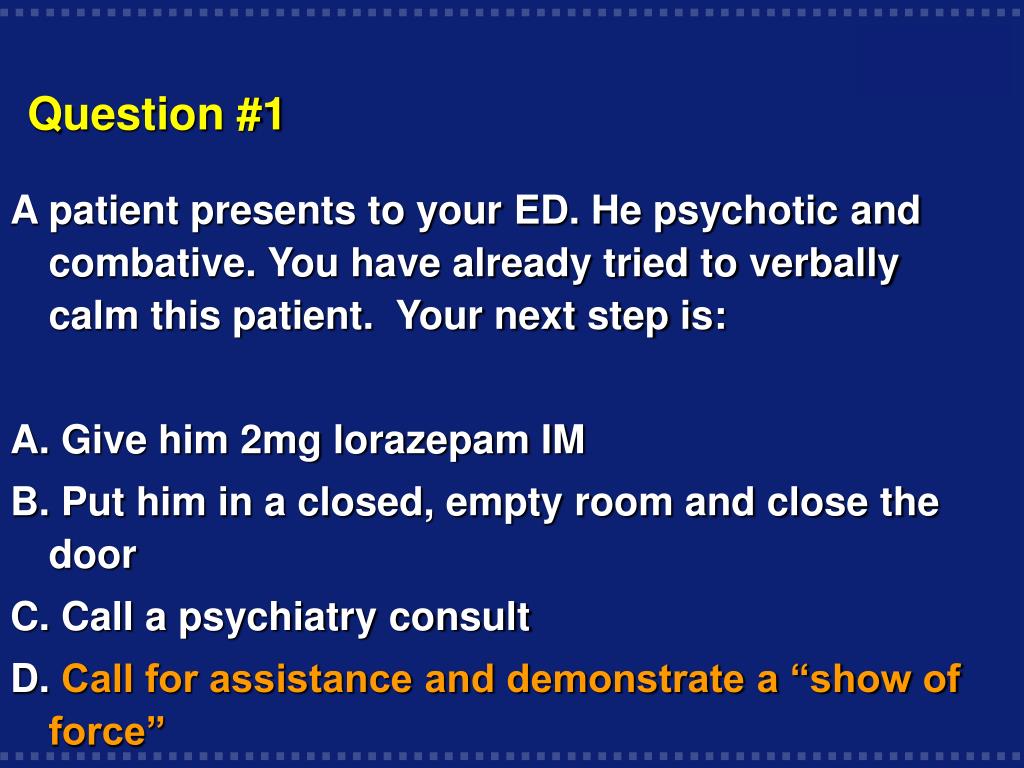 Question #1

A patient presents to your ED. He psychotic and combative. You have already tried to verbally calm this patient.  Your next step is:

A. Give him 2mg lorazepam IM

B. Put him in a closed, empty room and close the door

C. Call a psychiatry consult

D. Call for assistance and demonstrate a “show of force”